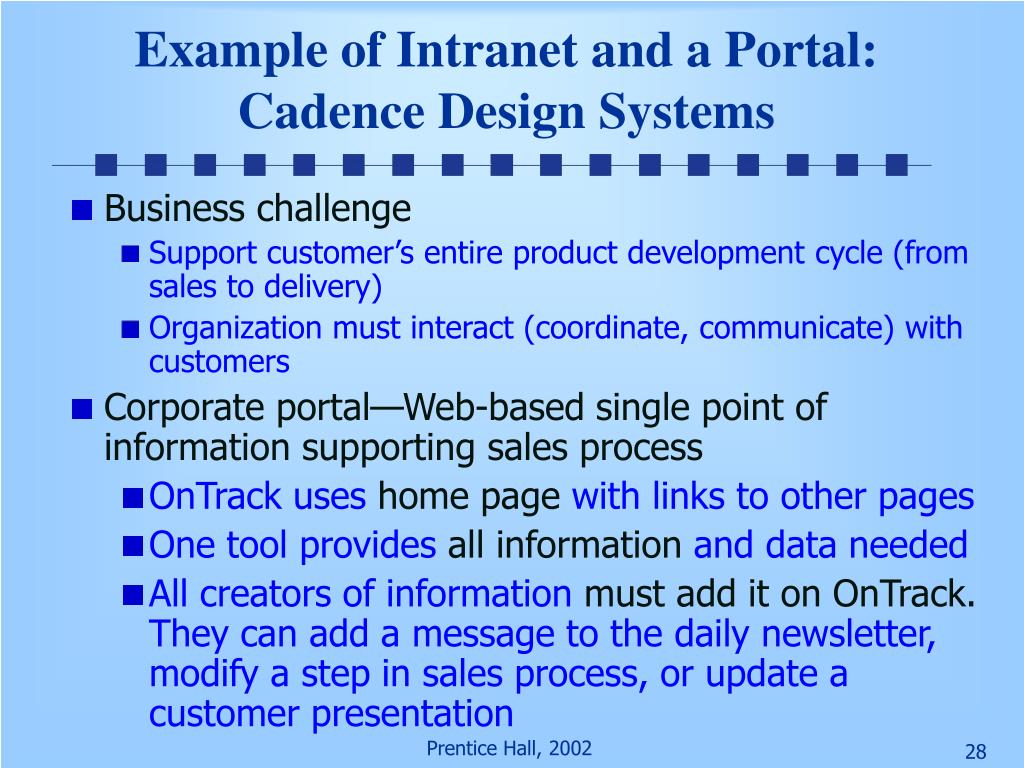 Example of Intranet and a Portal: Cadence Design Systems

Business challenge

Support customer’s entire product development cycle (from sales to delivery)

Organization must interact (coordinate, communicate) with customers

Corporate portal—Web-based single point of information supporting sales process

OnTrack uses home page with links to other pages

One tool provides all information and data needed

All creators of information must add it on OnTrack. They can add a message to the daily newsletter, modify a step in sales process, or update a customer presentation

Prentice Hall, 2002

28